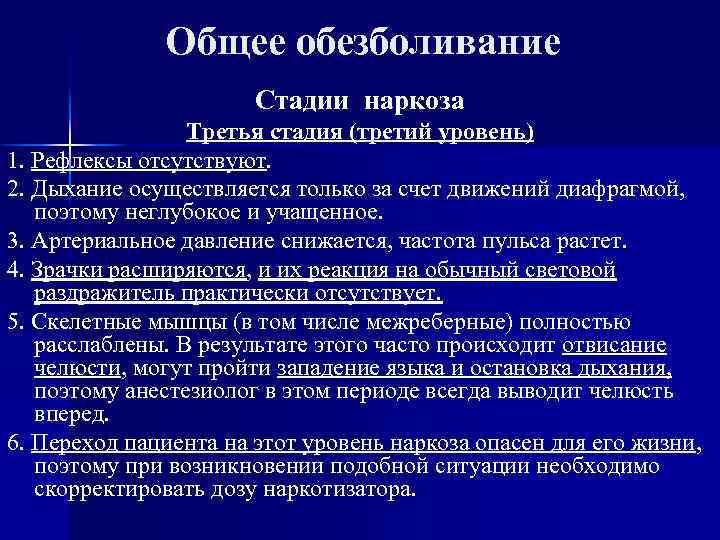 Общее обезболивание

Стадии наркоза

Третья стадия (третий уровень)

1. Рефлексы отсутствуют.

2. Дыхание осуществляется только за счет движений диафрагмой, поэтому неглубокое и учащенное.

3. Артериальное давление снижается, частота пульса растет.

4. Зрачки расширяются, и их реакция на обычный световой раздражитель практически отсутствует.

5. Скелетные мышцы (в том числе межреберные) полностью расслаблены. В результате этого часто происходит отвисание челюсти, могут пройти западение языка и остановка дыхания, поэтому анестезиолог в этом периоде всегда выводит челюсть вперед.

6. Переход пациента на этот уровень наркоза опасен для его жизни, поэтому при возникновении подобной ситуации необходимо скорректировать дозу наркотизатора.